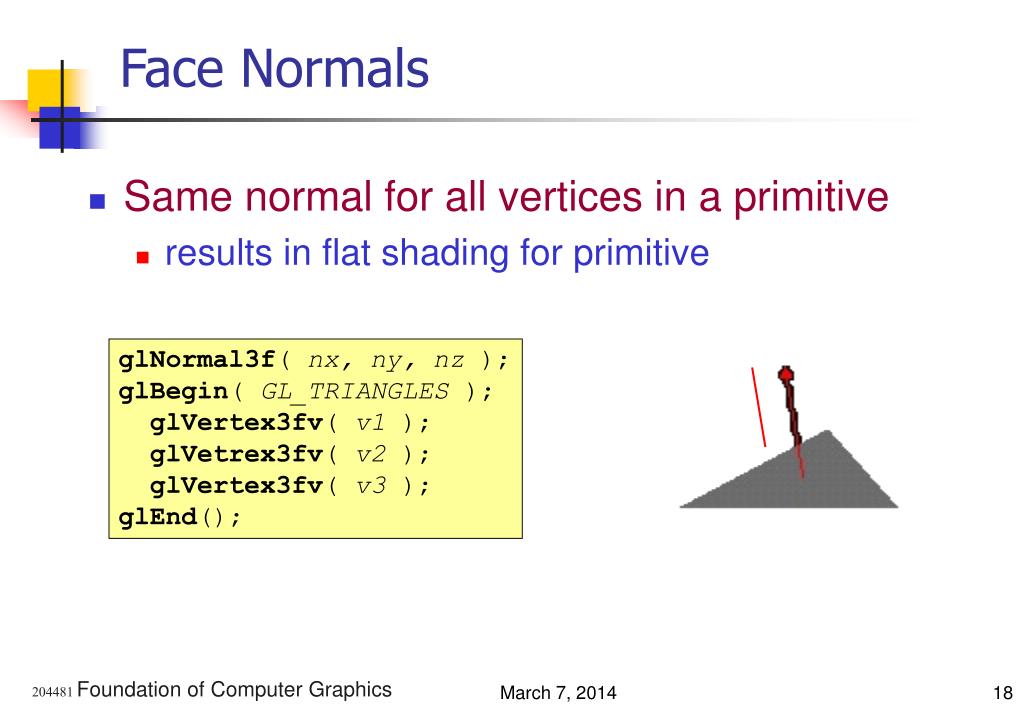 Face Normals

Same normal for all vertices in a primitive

results in flat shading for primitive

glNormal3f( nx, ny, nz );
glBegin( GL_TRIANGLES );
  glVertex3fv( v1 );
  glVetrex3fv( v2 );
  glVertex3fv( v3 );
glEnd();

204481 Foundation of Computer Graphics

March 7, 2014

18